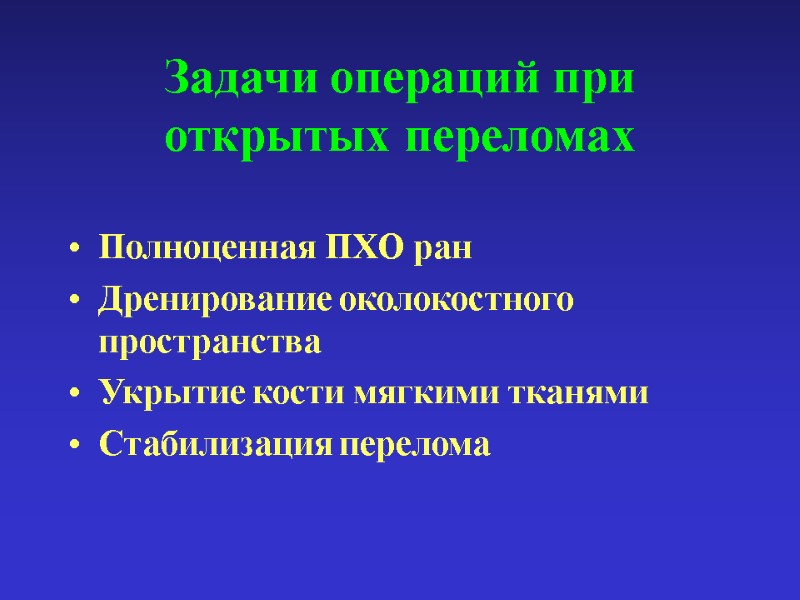 Задачи операций при открытых переломах

• Полноценная ПХО ран
• Дренирование околокостного пространства
• Укрытие кости мягкими тканями
• Стабилизация перелома